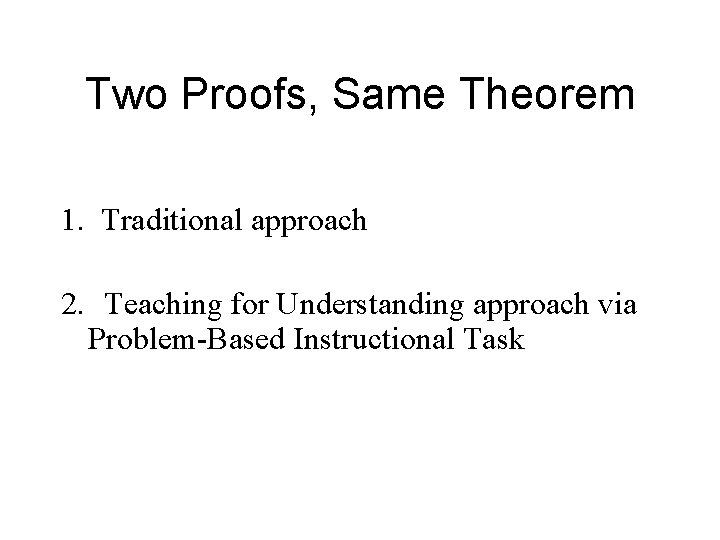 Two Proofs, Same Theorem

1. Traditional approach

2. Teaching for Understanding approach via Problem-Based Instructional Task